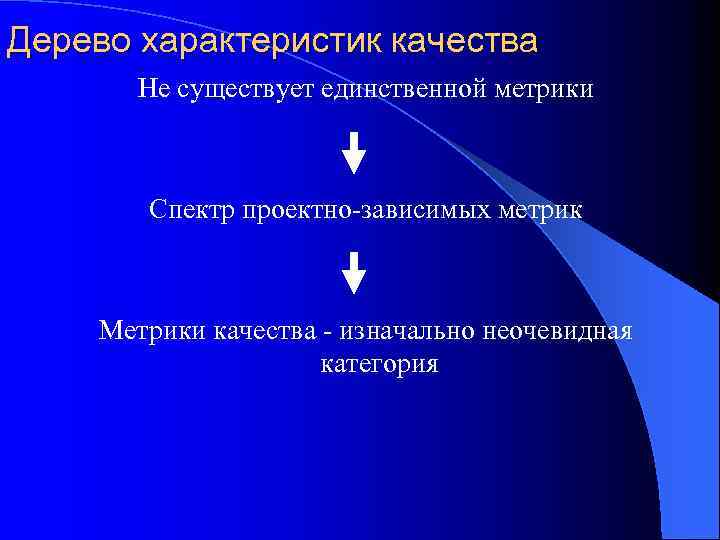 Дерево характеристик качества

Не существует единственной метрики

Спектр проектно-зависимых метрик

Метрики качества - изначально неочевидная категория